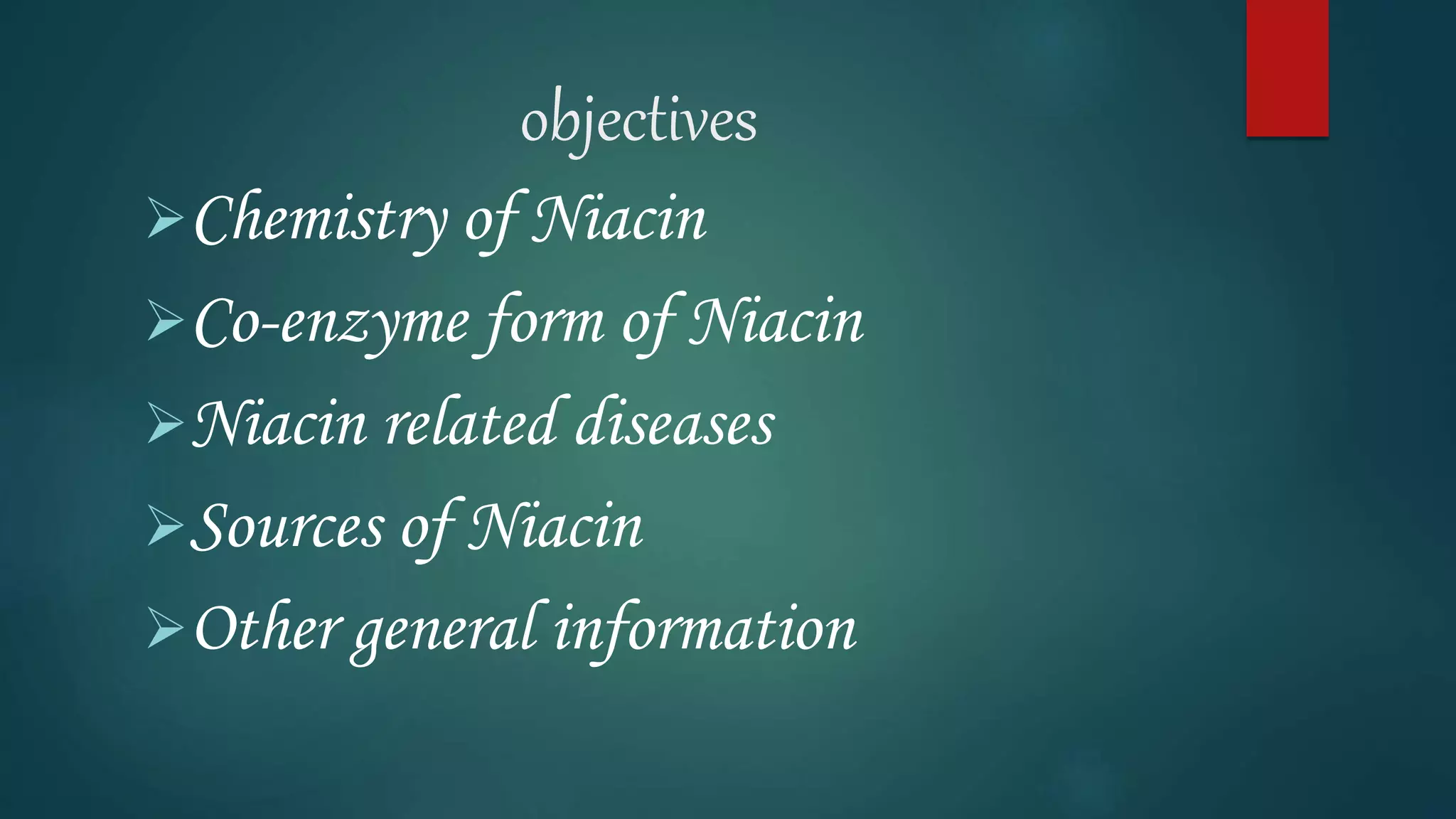 objectives

➢ Chemistry of Niacin

➢ Co-enzyme form of Niacin

➢ Niacin related diseases

➢ Sources of Niacin

➢ Other general information